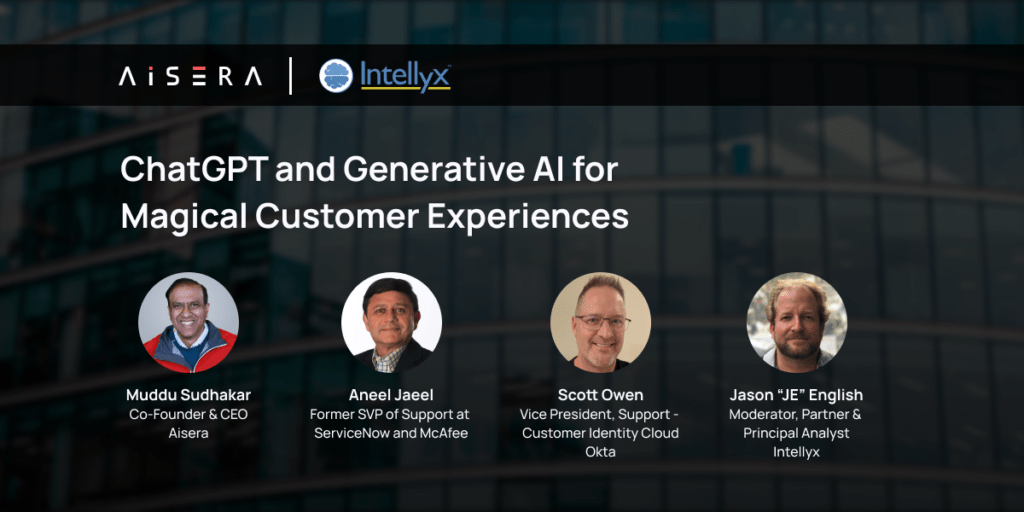 AiSERA | Intellyx

ChatGPT and Generative AI for Magical Customer Experiences

Muddu Sudhakar
Co-Founder & CEO
Aisera

Aneel Jaeel
Former SVP of Support at
ServiceNow and McAfee

Scott Owen
Vice President, Support -
Customer Identity Cloud
Okta

Jason "JE" English
Moderator, Partner &
Principal Analyst
Intellyx